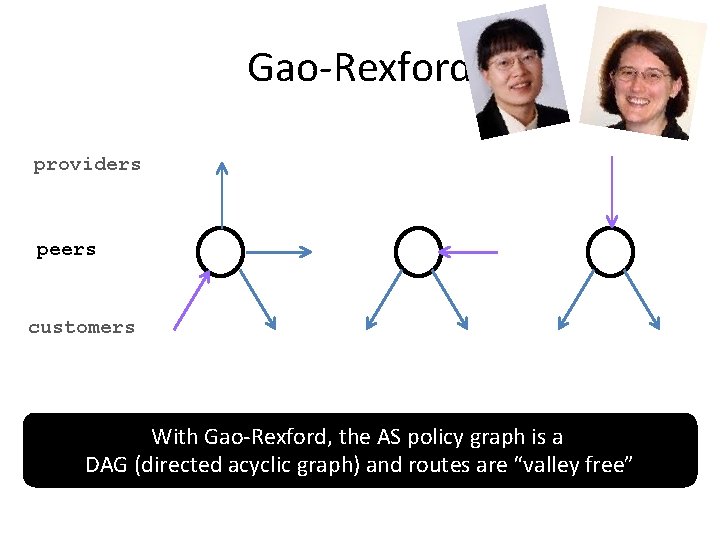 Gao-Rexford

providers

peers

customers

With Gao-Rexford, the AS policy graph is a DAG (directed acyclic graph) and routes are “valley free”